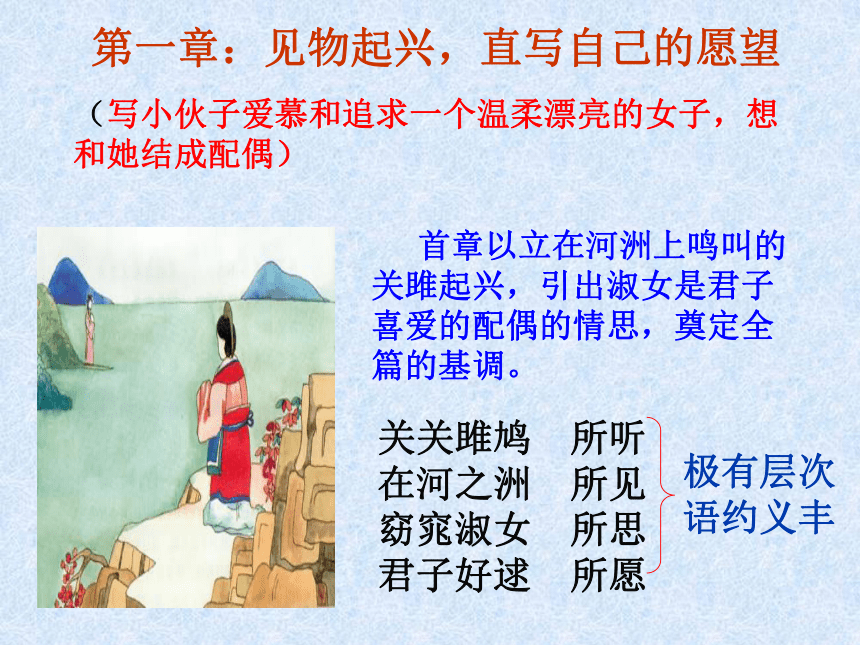 第一章：见物起兴，直写自己的愿望

（写小伙子爱慕和追求一个温柔漂亮的女子，想和她结成配偶）

首章以立在河洲上鸣叫的关雎起兴，引出淑女是君子喜爱的配偶的情思，奠定全篇的基调。

关关雎鸠　所听
在河之洲　所见
窈窕淑女　所思
君子好逑　所愿

极有层次
语约义丰